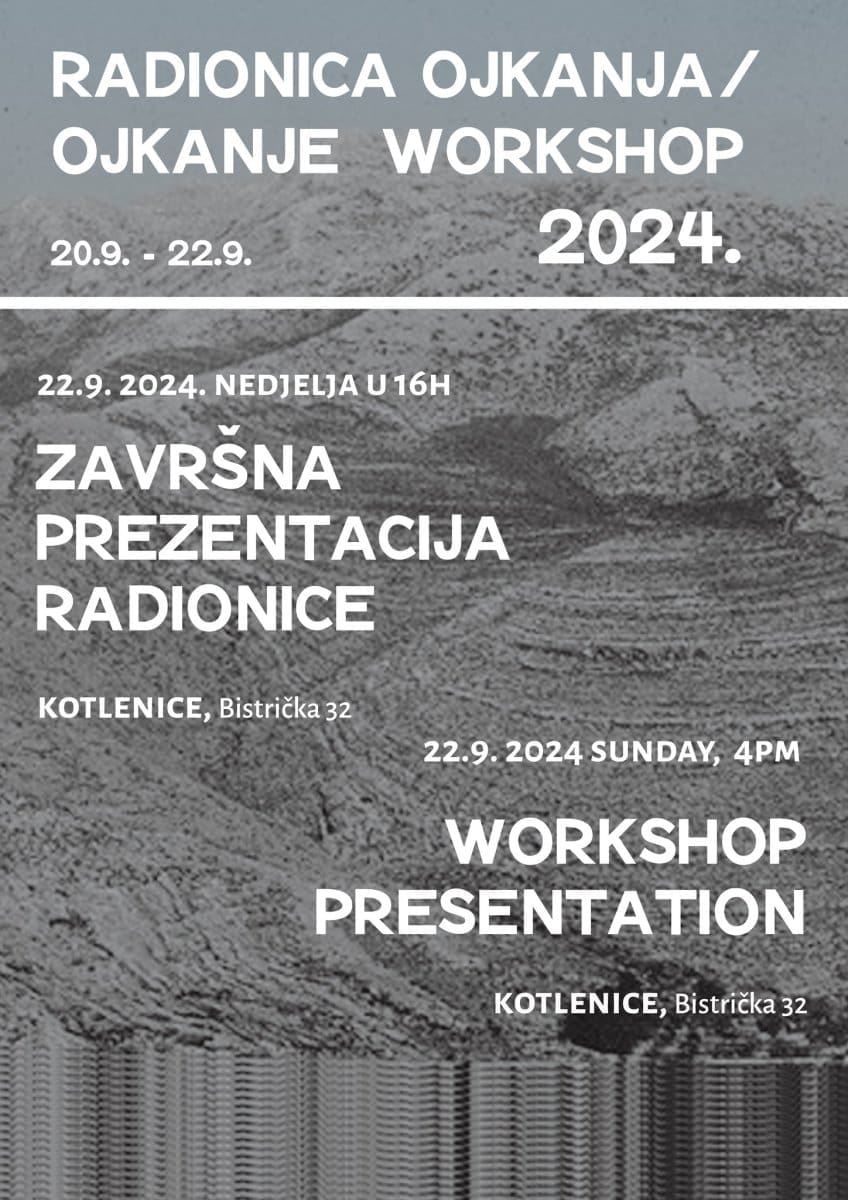 RADIONICA OJKANJA/
OJKANJE WORKSHOP
20.9. - 22.9. 2024.

22.9. 2024. NEDJELJA U 16H

ZAVRŠNA
PREZENTACIJA
RADIONICE

KOTLENICE, Bistrička 32

22.9. 2024 SUNDAY, 4PM

WORKSHOP
PRESENTATION

KOTLENICE, Bistrička 32